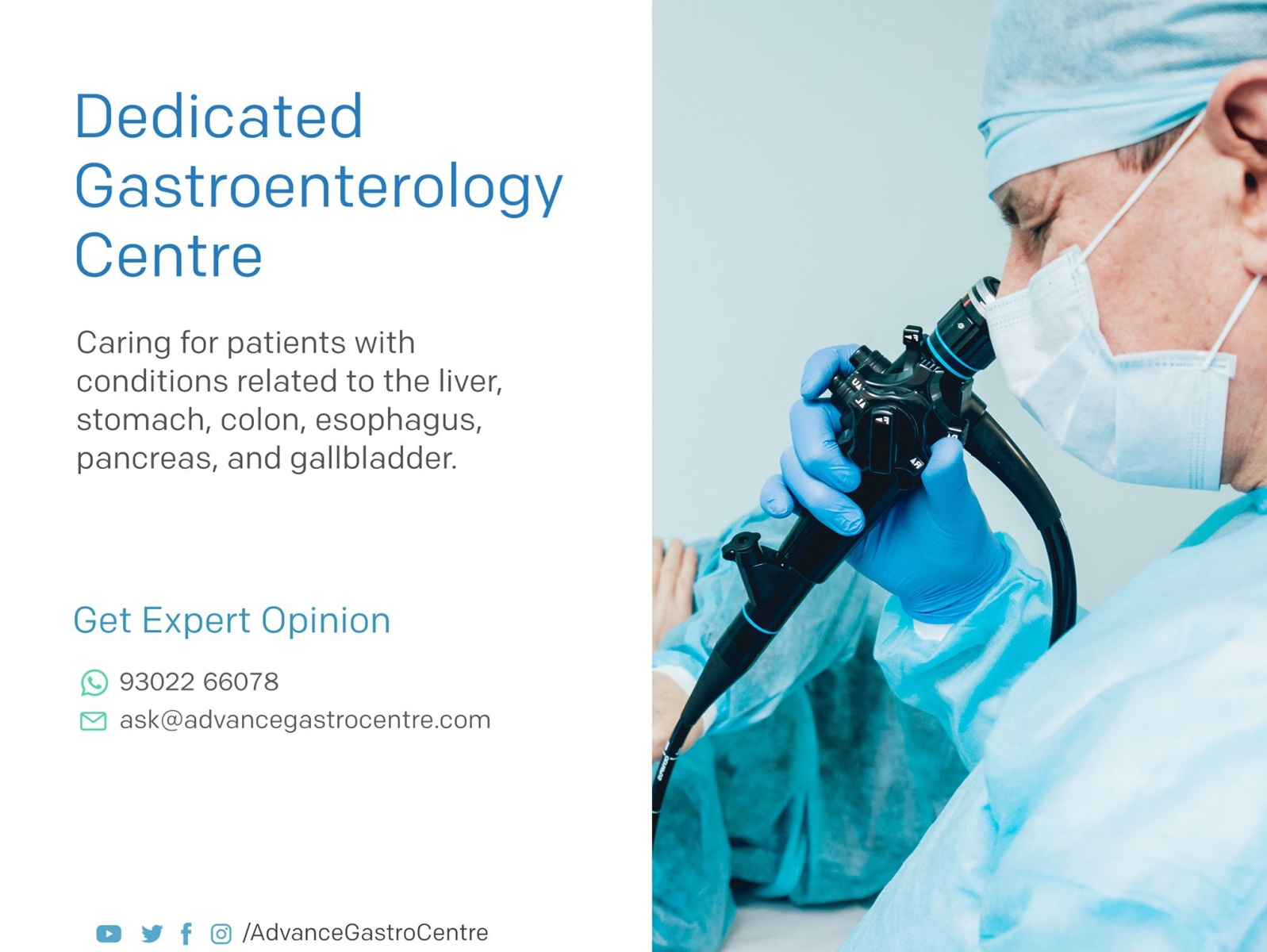 Dedicated Gastroenterology Centre

Caring for patients with conditions related to the liver, stomach, colon, esophagus, pancreas, and gallbladder.

Get Expert Opinion

93022 66078

ask@advancegastrocentre.com

/AdvanceGastroCentre